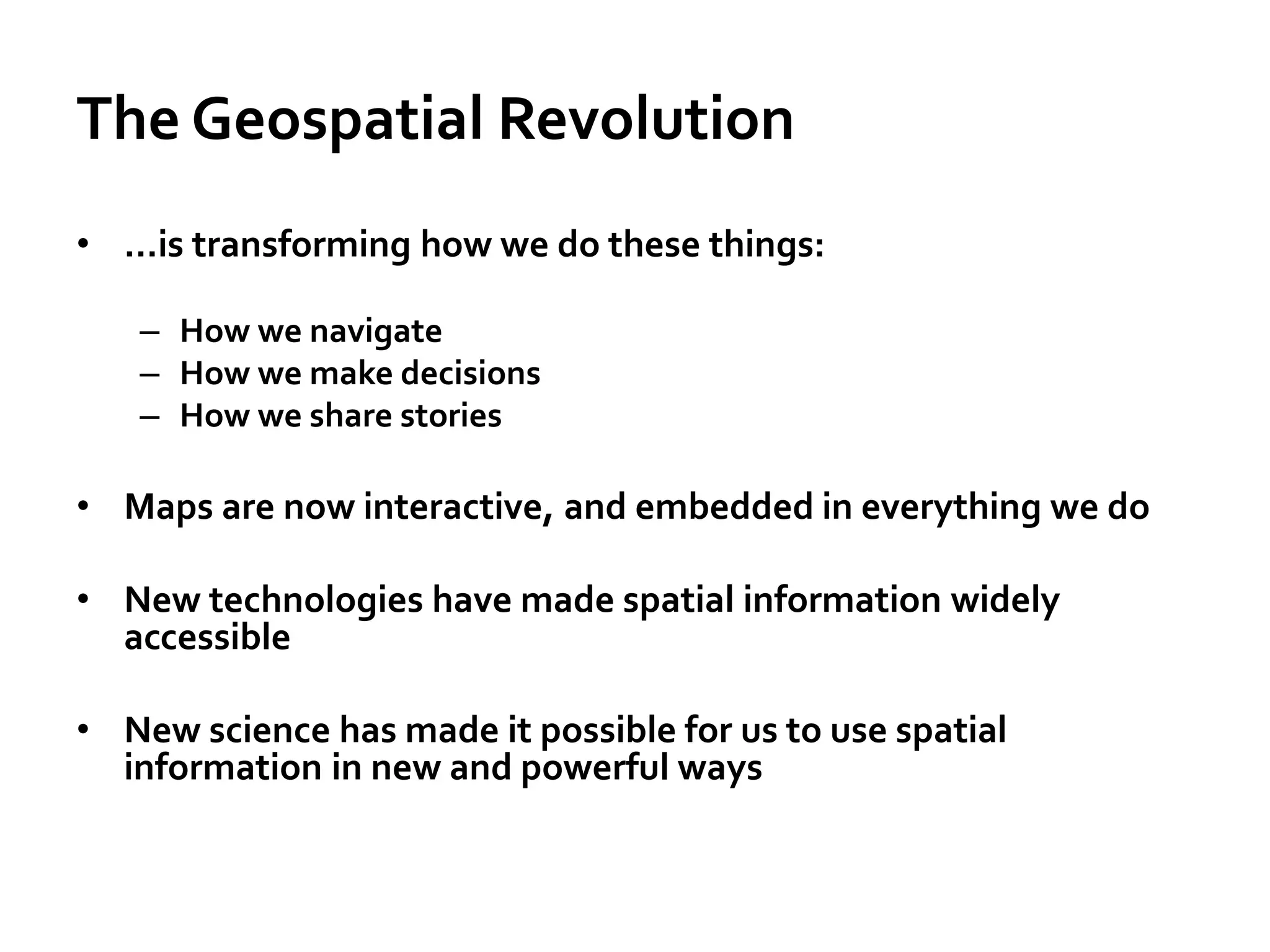 The Geospatial Revolution

• …is transforming how we do these things:

– How we navigate
– How we make decisions
– How we share stories

• Maps are now interactive, and embedded in everything we do

• New technologies have made spatial information widely accessible

• New science has made it possible for us to use spatial information in new and powerful ways